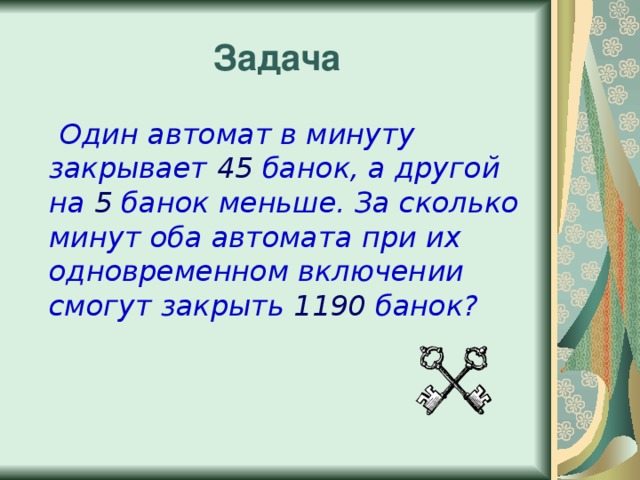 Задача

Один автомат в минуту закрывает 45 банок, а другой на 5 банок меньше. За сколько минут оба автомата при их одновременном включении смогут закрыть 1190 банок?